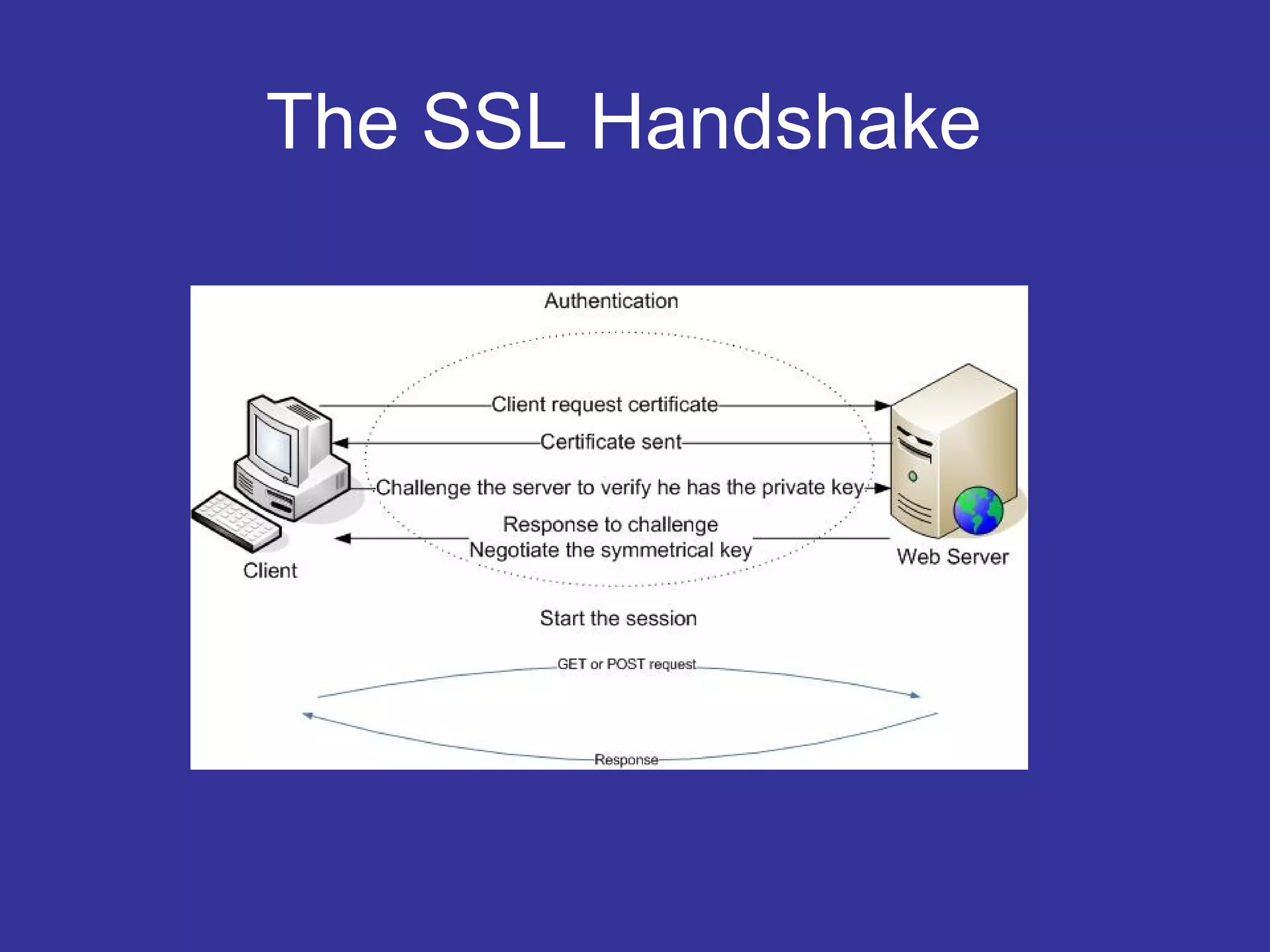 The SSL Handshake

Authentication

Client request certificate

Certificate sent

Challenge the server to verify he has the private key

Response to challenge
Negotiate the symmetrical key

Client

Web Server

Start the session

GET or POST request

Response